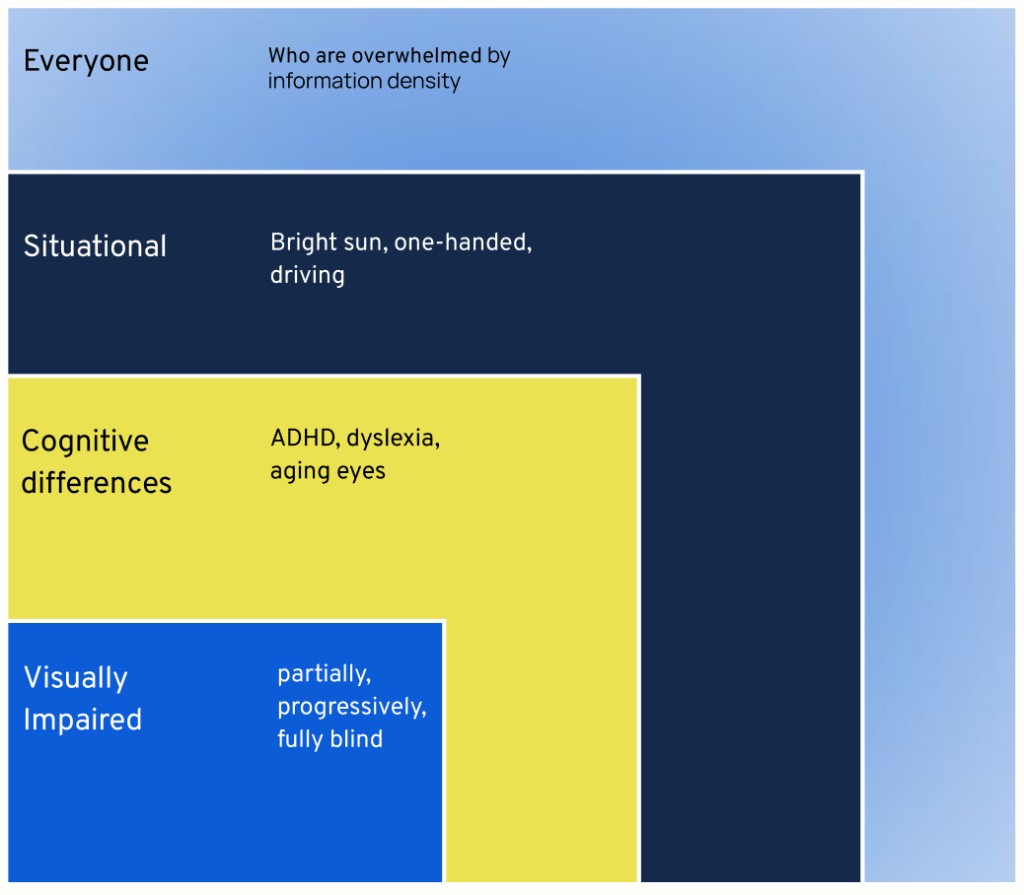 Everyone

Who are overwhelmed by information density

Situational

Bright sun, one-handed, driving

Cognitive differences

ADHD, dyslexia, aging eyes

Visually Impaired

partially, progressively, fully blind